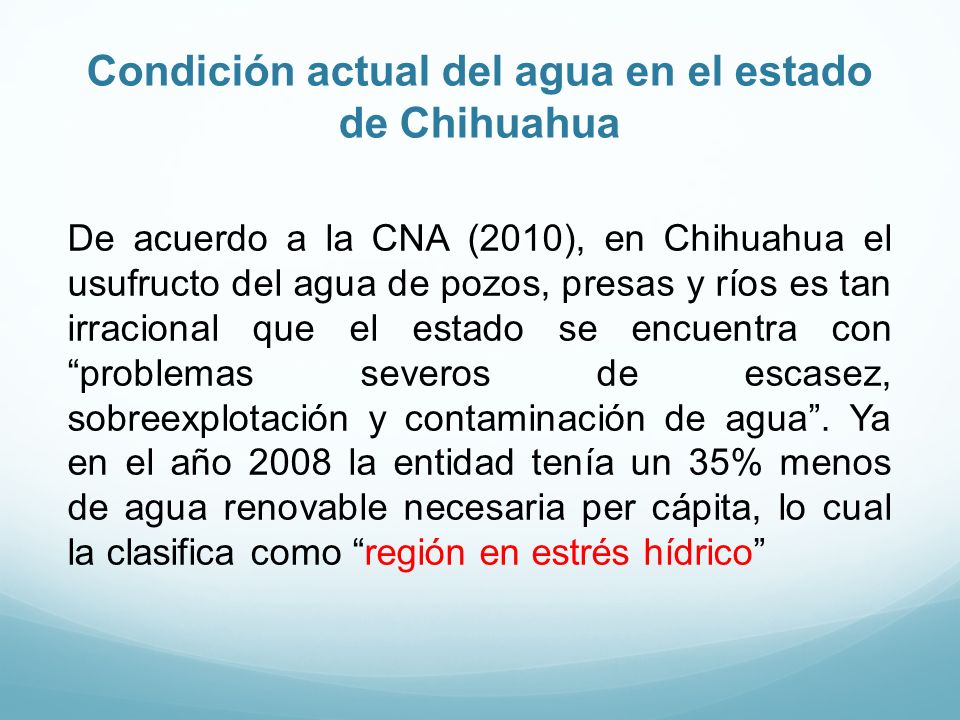 Condición actual del agua en el estado de Chihuahua

De acuerdo a la CNA (2010), en Chihuahua el usufructo del agua de pozos, presas y ríos es tan irracional que el estado se encuentra con “problemas severos de escasez, sobreexplotación y contaminación de agua”. Ya en el año 2008 la entidad tenía un 35% menos de agua renovable necesaria per cápita, lo cual la clasifica como “región en estrés hídrico”